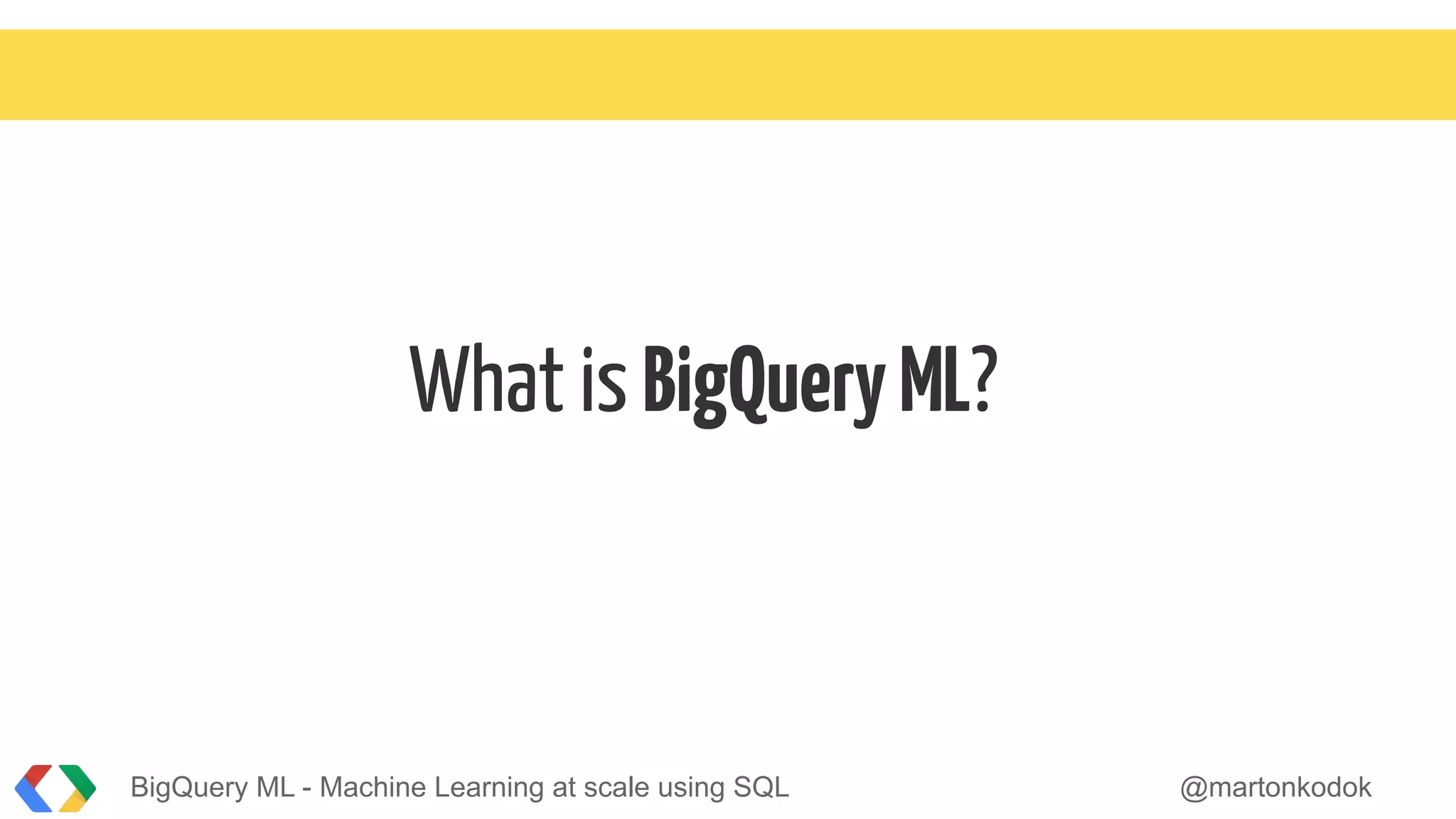 What is BigQuery ML?

BigQuery ML - Machine Learning at scale using SQL

@martonkodok